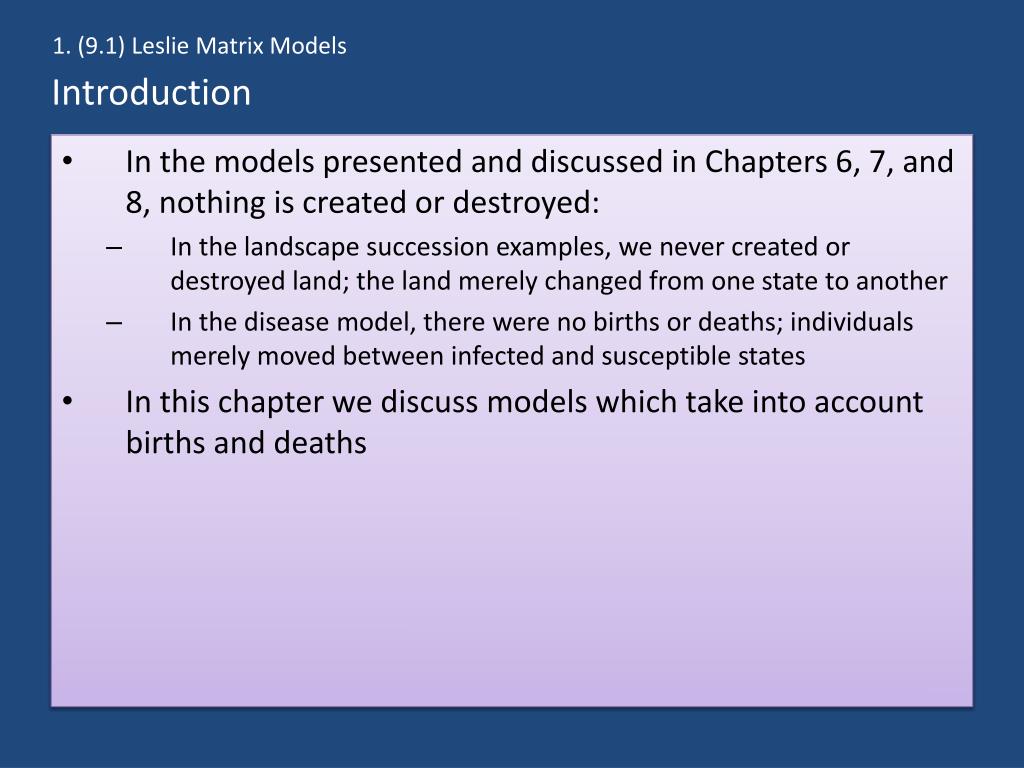 1. (9.1) Leslie Matrix Models
Introduction

• In the models presented and discussed in Chapters 6, 7, and 8, nothing is created or destroyed:
– In the landscape succession examples, we never created or destroyed land; the land merely changed from one state to another
– In the disease model, there were no births or deaths; individuals merely moved between infected and susceptible states
• In this chapter we discuss models which take into account births and deaths